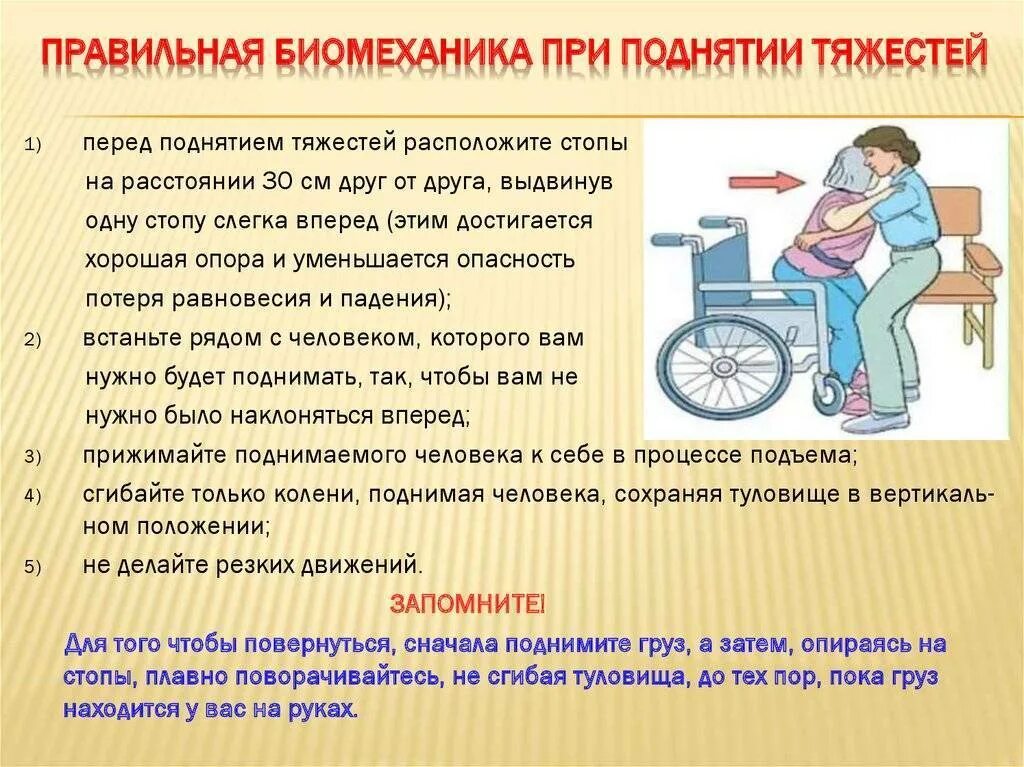 ПРАВИЛЬНАЯ БИОМЕХАНИКА ПРИ ПОДНЯТИИ ТЯЖЕСТЕЙ

1) перед поднятием тяжестей расположите стопы на расстоянии 30 см друг от друга, выдвинув одну стопу слегка вперед (этим достигается хорошая опора и уменьшается опасность потеря равновесия и падения);

2) встаньте рядом с человеком, которого вам нужно будет поднимать, так, чтобы вам не нужно было наклоняться вперед;

3) прижимайте поднимаемого человека к себе в процессе подъема;

4) сгибайте только колени, поднимая человека, сохраняя туловище в вертикальном положении;

5) не делайте резких движений.

ЗАПОМНИТЕ!

Для того чтобы повернуться, сначала поднимите груз, а затем, опираясь на стопы, плавно поворачивайтесь, не сгибая туловища, до тех пор, пока груз находится у вас на руках.